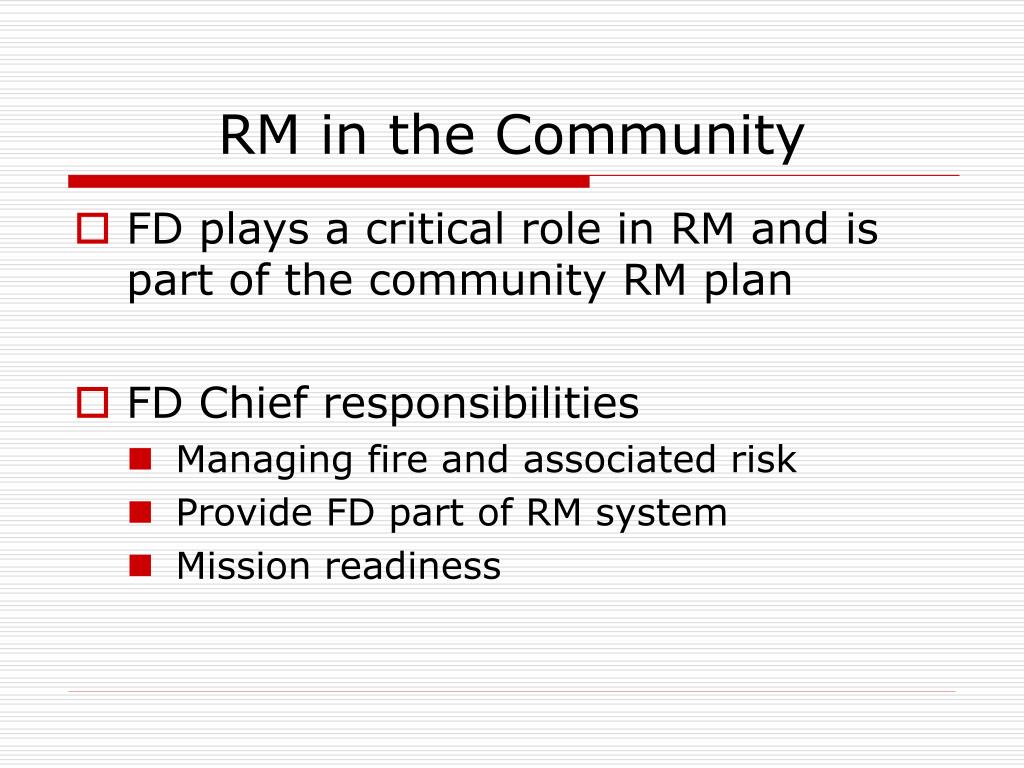 RM in the Community

FD plays a critical role in RM and is part of the community RM plan

FD Chief responsibilities

Managing fire and associated risk

Provide FD part of RM system

Mission readiness